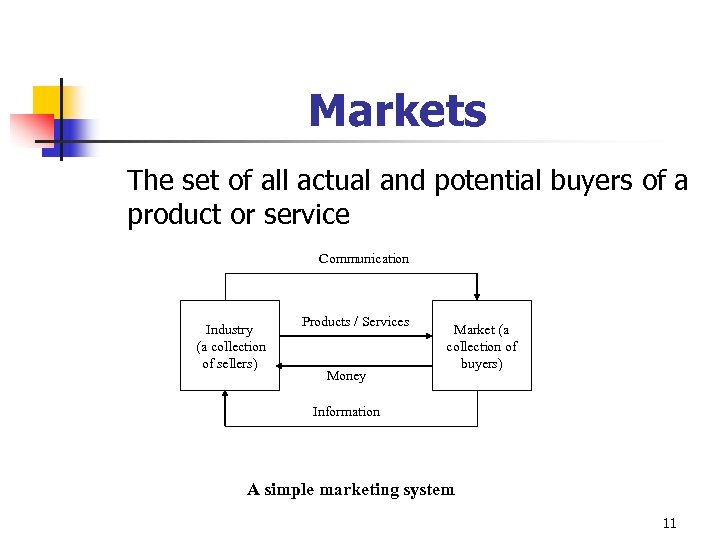 Markets

The set of all actual and potential buyers of a product or service

Communication

Industry (a collection of sellers)

Products / Services

Money

Market (a collection of buyers)

Information

A simple marketing system

11